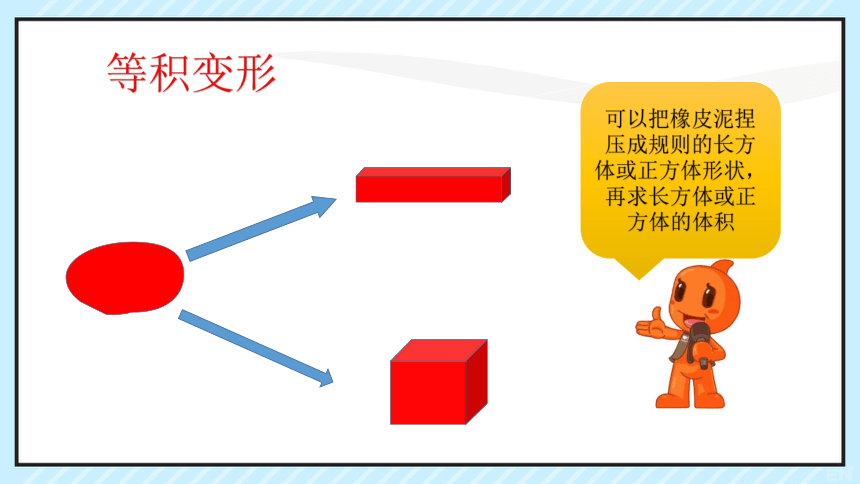 等积变形

可以把橡皮泥捏压成规则的长方体或正方体形状，再求长方体或正方体的体积